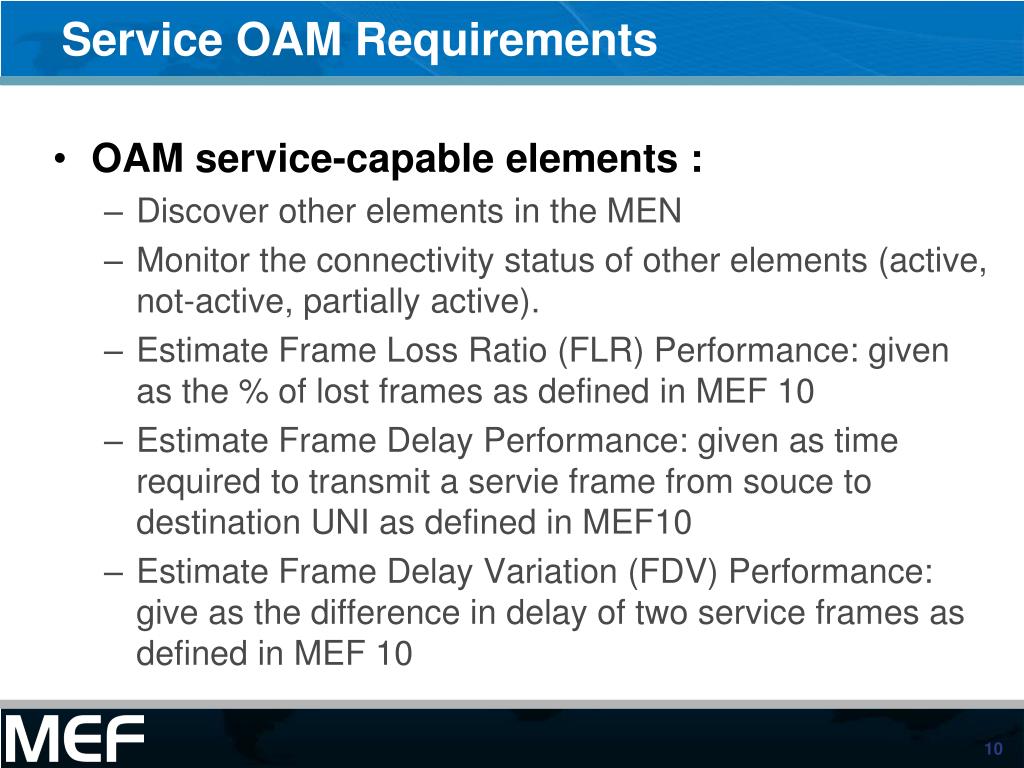 Service OAM Requirements

• OAM service-capable elements :
– Discover other elements in the MEN
– Monitor the connectivity status of other elements (active, not-active, partially active).
– Estimate Frame Loss Ratio (FLR) Performance: given as the % of lost frames as defined in MEF 10
– Estimate Frame Delay Performance: given as time required to transmit a servie frame from souce to destination UNI as defined in MEF10
– Estimate Frame Delay Variation (FDV) Performance: give as the difference in delay of two service frames as defined in MEF 10

MEF

10